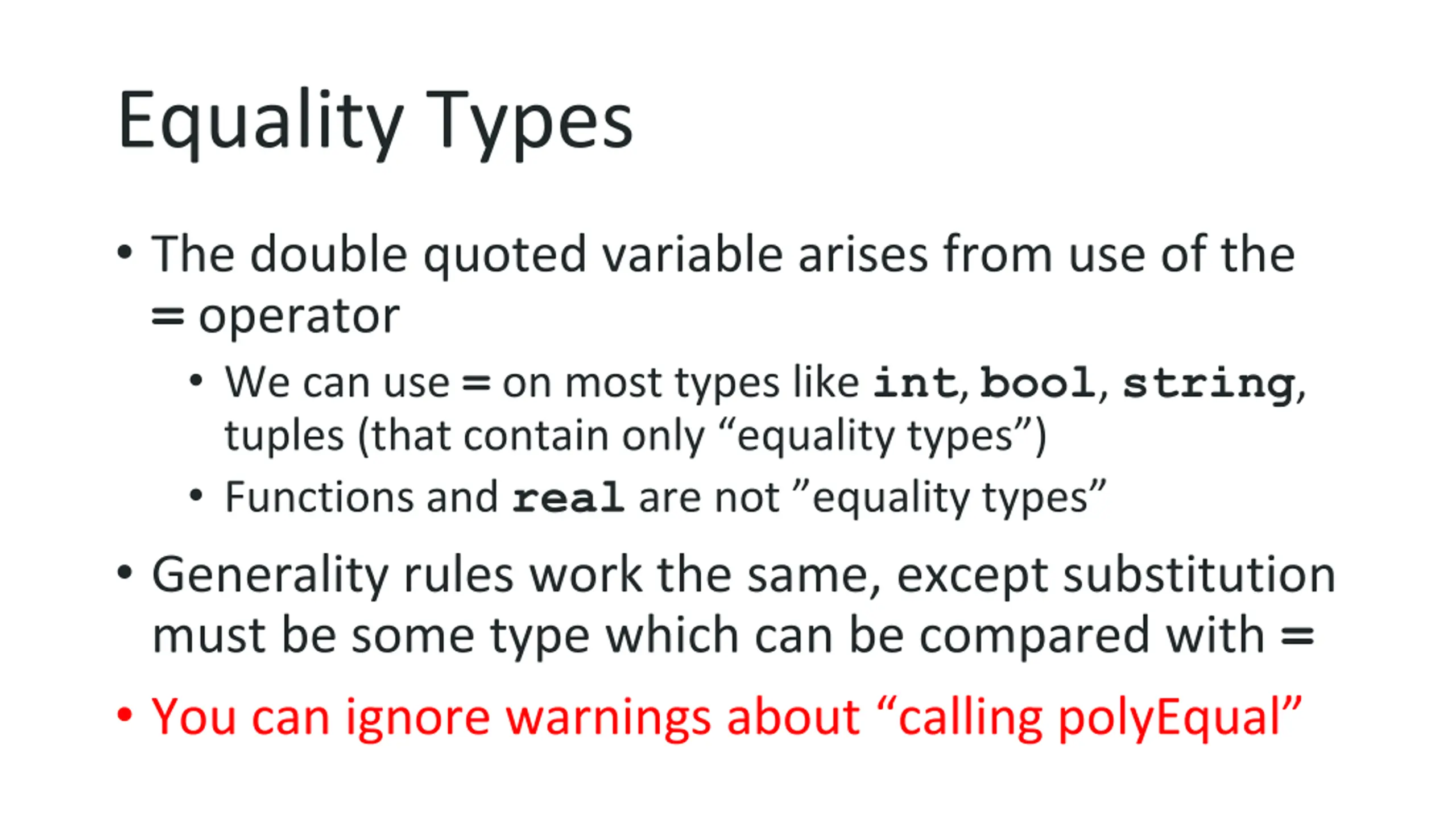 Equality Types

• The double quoted variable arises from use of the = operator
  • We can use = on most types like int, bool, string, tuples (that contain only “equality types”)
  • Functions and real are not ”equality types”
• Generality rules work the same, except substitution must be some type which can be compared with =
• You can ignore warnings about “calling polyEqual”